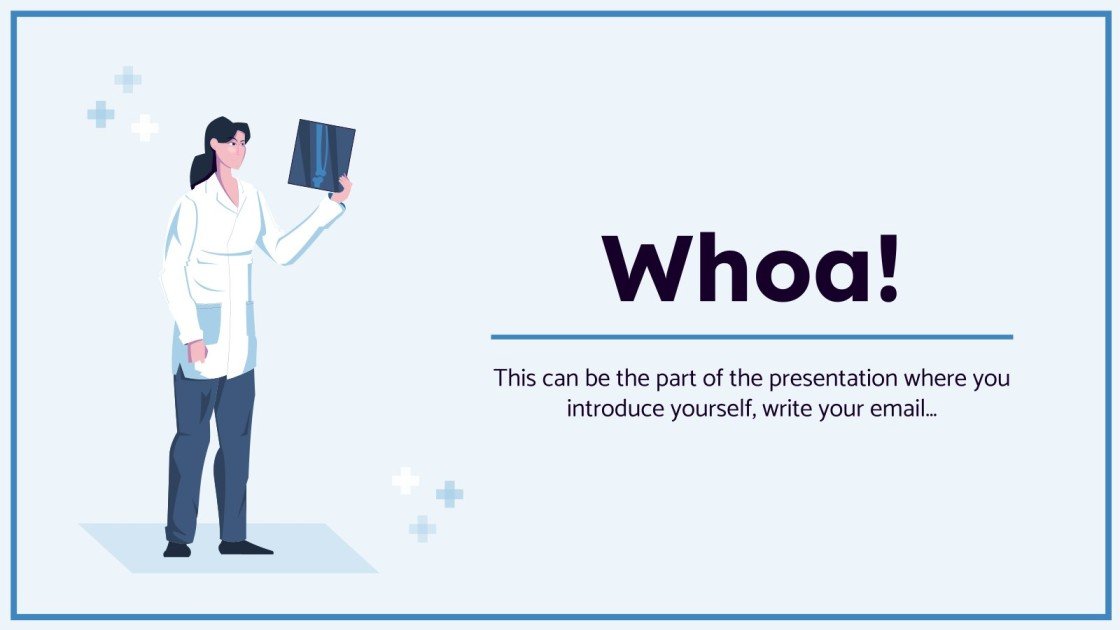 Whoa!

This can be the part of the presentation where you introduce yourself, write your email…